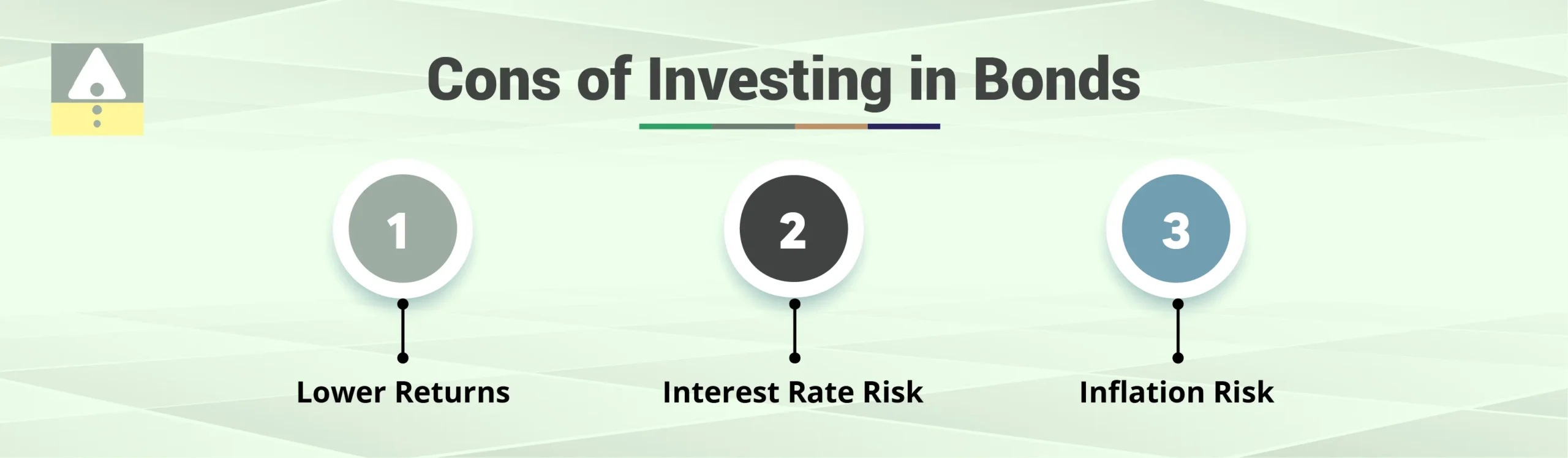 Cons of Investing in Bonds

1

Lower Returns

2

Interest Rate Risk

3

Inflation Risk